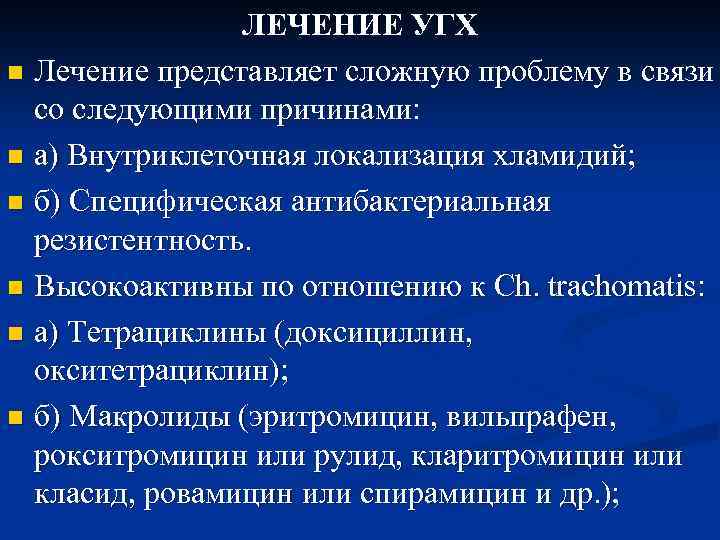 ЛЕЧЕНИЕ УГХ

Лечение представляет сложную проблему в связи со следующими причинами:

а) Внутриклеточная локализация хламидий;

б) Специфическая антибактериальная резистентность.

Высокоактивны по отношению к Ch. trachomatis:

а) Тетрациклины (доксициллин, окситетрациклин);

б) Макролиды (эритромицин, вильпрафен, рокситромицин или рулид, кларитромицин или класид, ровамицин или спирамицин и др.);